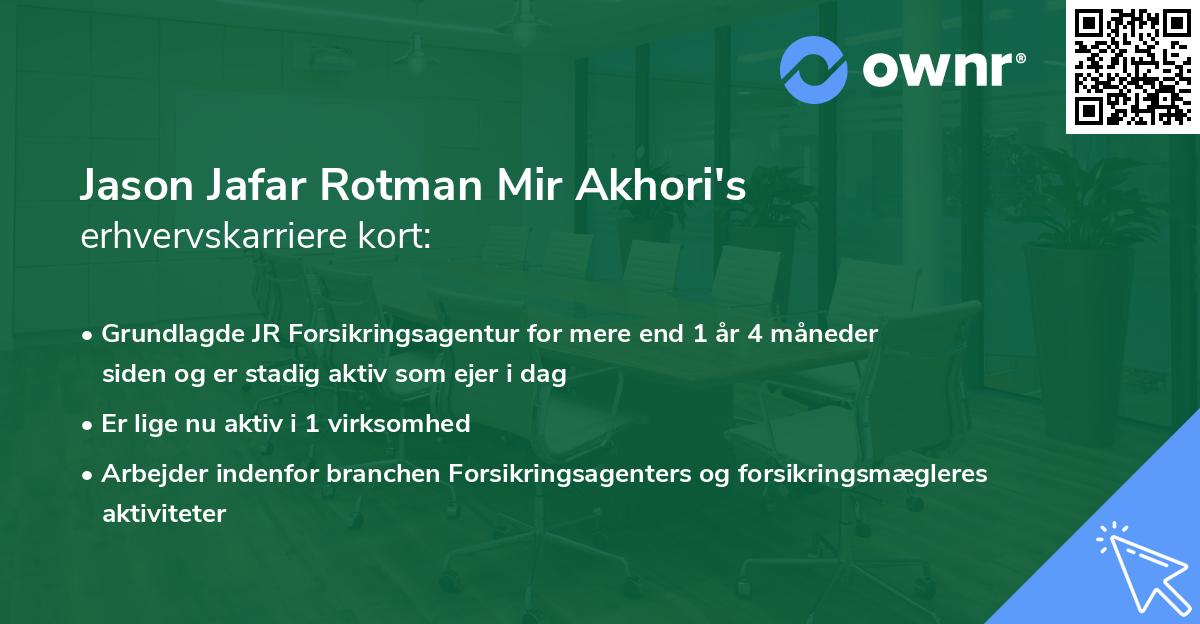 ownr®

Jason Jafar Rotman Mir Akhori's
erhvervskarriere kort:

• Grundlagde JR Forsikringsagentur for mere end 1 år 4 måneder siden og er stadig aktiv som ejer i dag
• Er lige nu aktiv i 1 virksomhed
• Arbejder indenfor branchen Forsikringsagenters og forsikringsmægleres aktiviteter